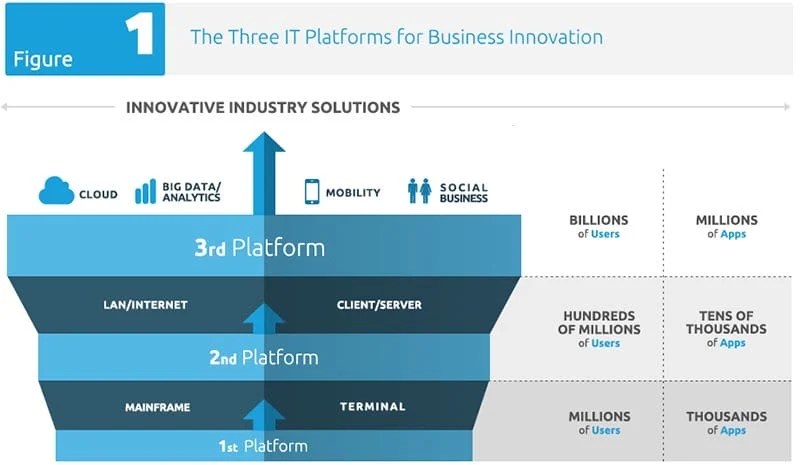 Figure 1 The Three IT Platforms for Business Innovation

INNOVATIVE INDUSTRY SOLUTIONS

CLOUD

BIG DATA/ ANALYTICS

MOBILITY

SOCIAL BUSINESS

3rd Platform

BILLIONS of Users

MILLIONS of Apps

LAN/INTERNET

CLIENT/SERVER

2nd Platform

HUNDREDS OF MILLIONS of Users

TENS OF THOUSANDS of Apps

MAINFRAME

TERMINAL

1st Platform

MILLIONS of Users

THOUSANDS of Apps